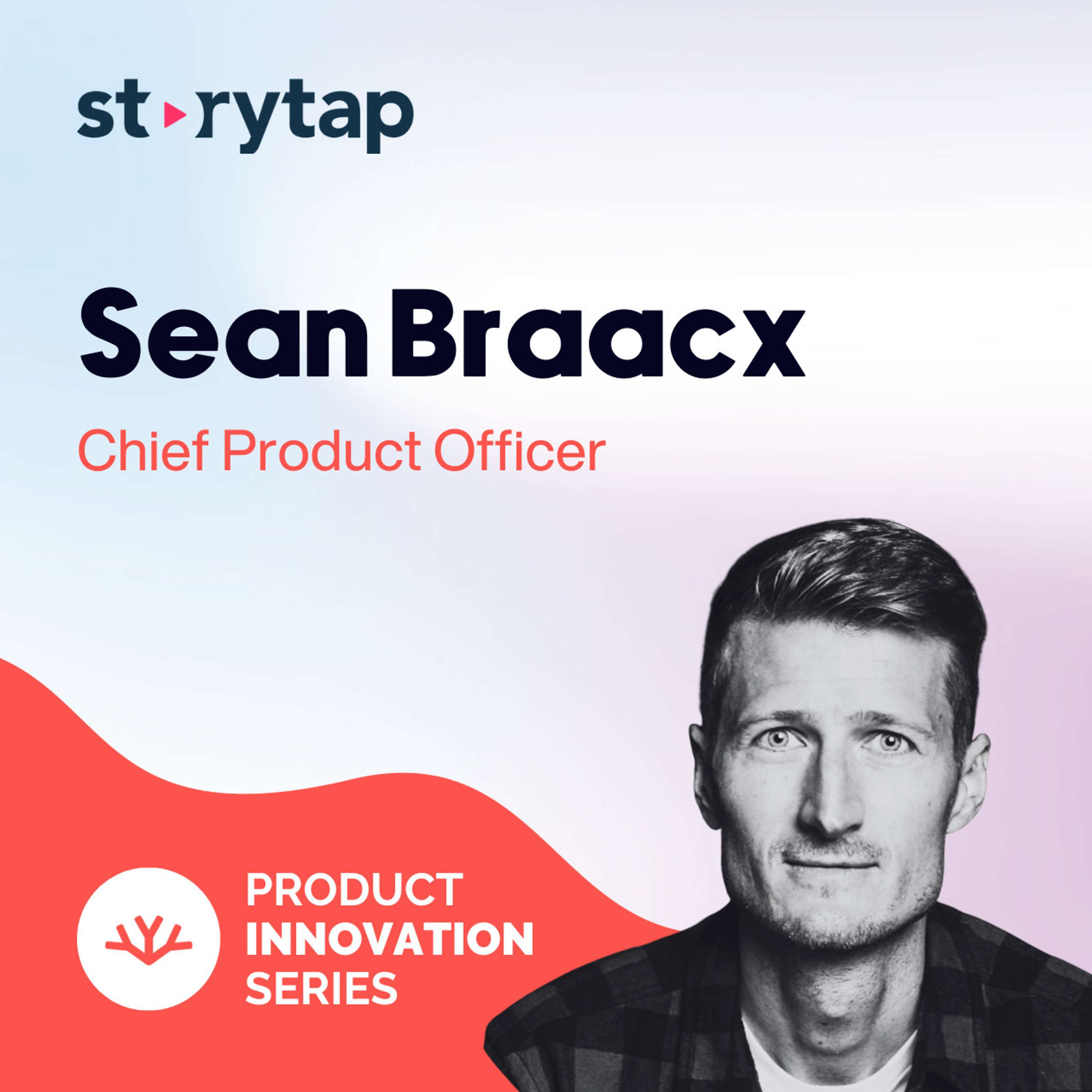 storytap

Sean Braacx

Chief Product Officer

PRODUCT INNOVATION SERIES